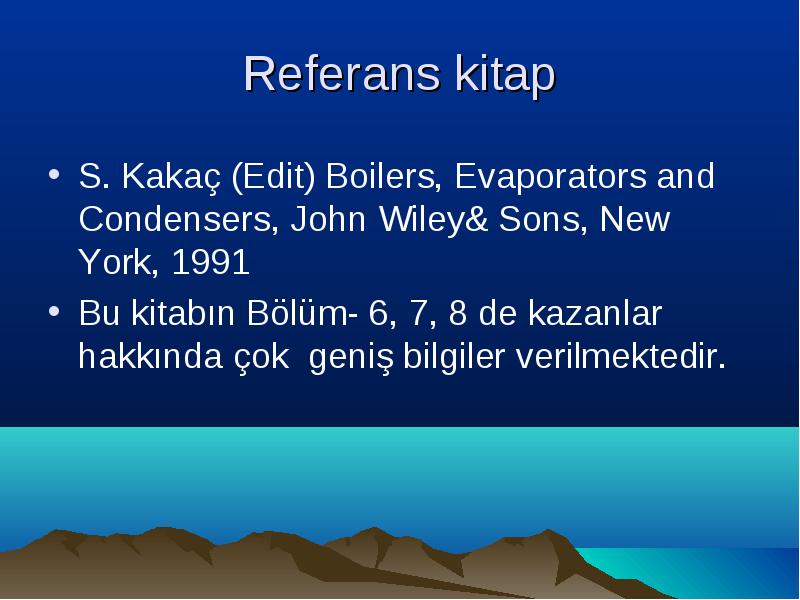 Referans kitap

• S. Kakaç (Edit) Boilers, Evaporators and Condensers, John Wiley& Sons, New York, 1991

• Bu kitabın Bölüm- 6, 7, 8 de kazanlar hakkında çok geniş bilgiler verilmektedir.